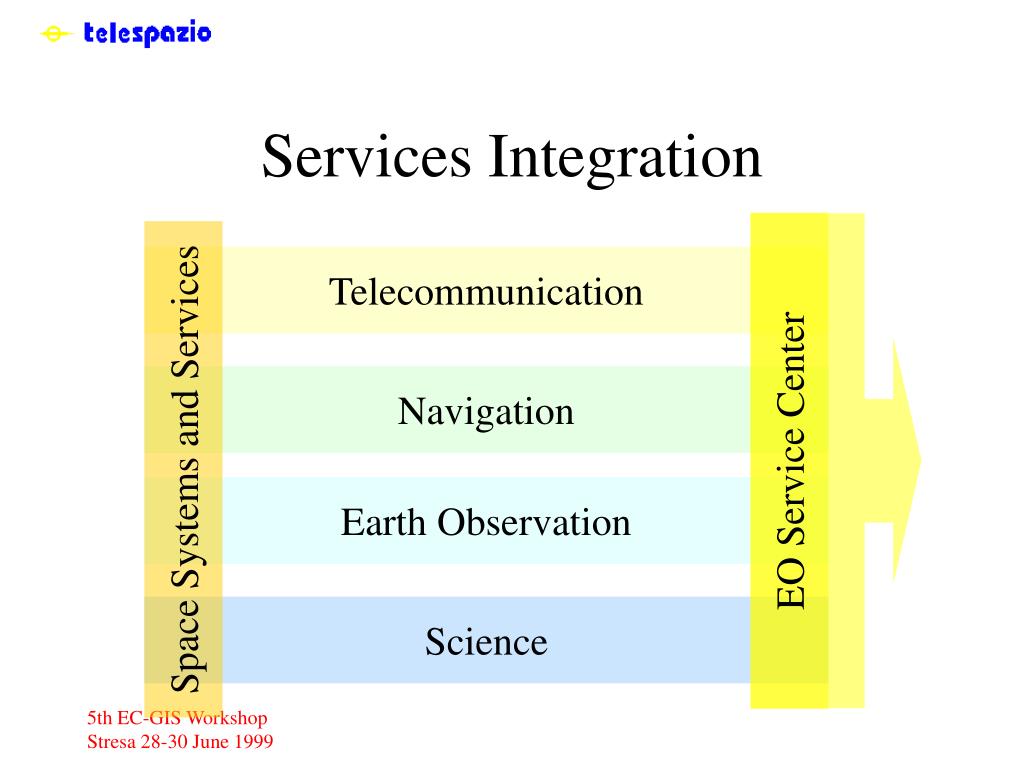 telespazio

Services Integration

Space Systems and Services

Telecommunication

Navigation

Earth Observation

Science

EO Service Center

5th EC-GIS Workshop
Stresa 28-30 June 1999